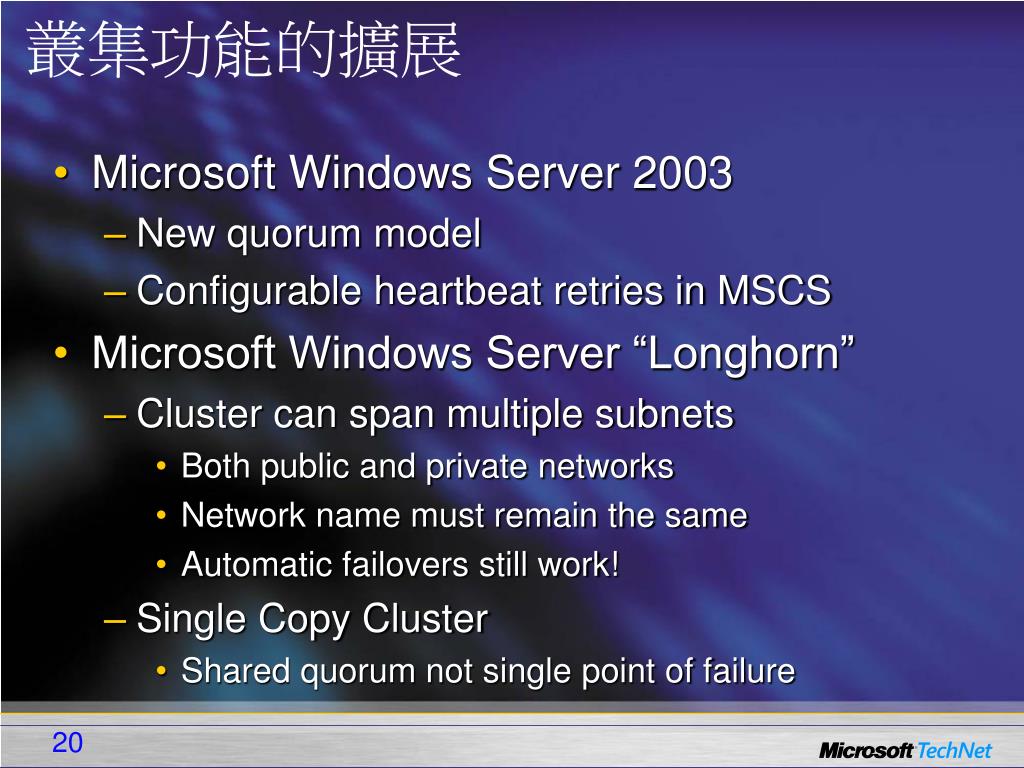 叢集功能的擴展

• Microsoft Windows Server 2003
– New quorum model
– Configurable heartbeat retries in MSCS
• Microsoft Windows Server “Longhorn”
– Cluster can span multiple subnets
• Both public and private networks
• Network name must remain the same
• Automatic failovers still work!
– Single Copy Cluster
• Shared quorum not single point of failure

20

Microsoft TechNet